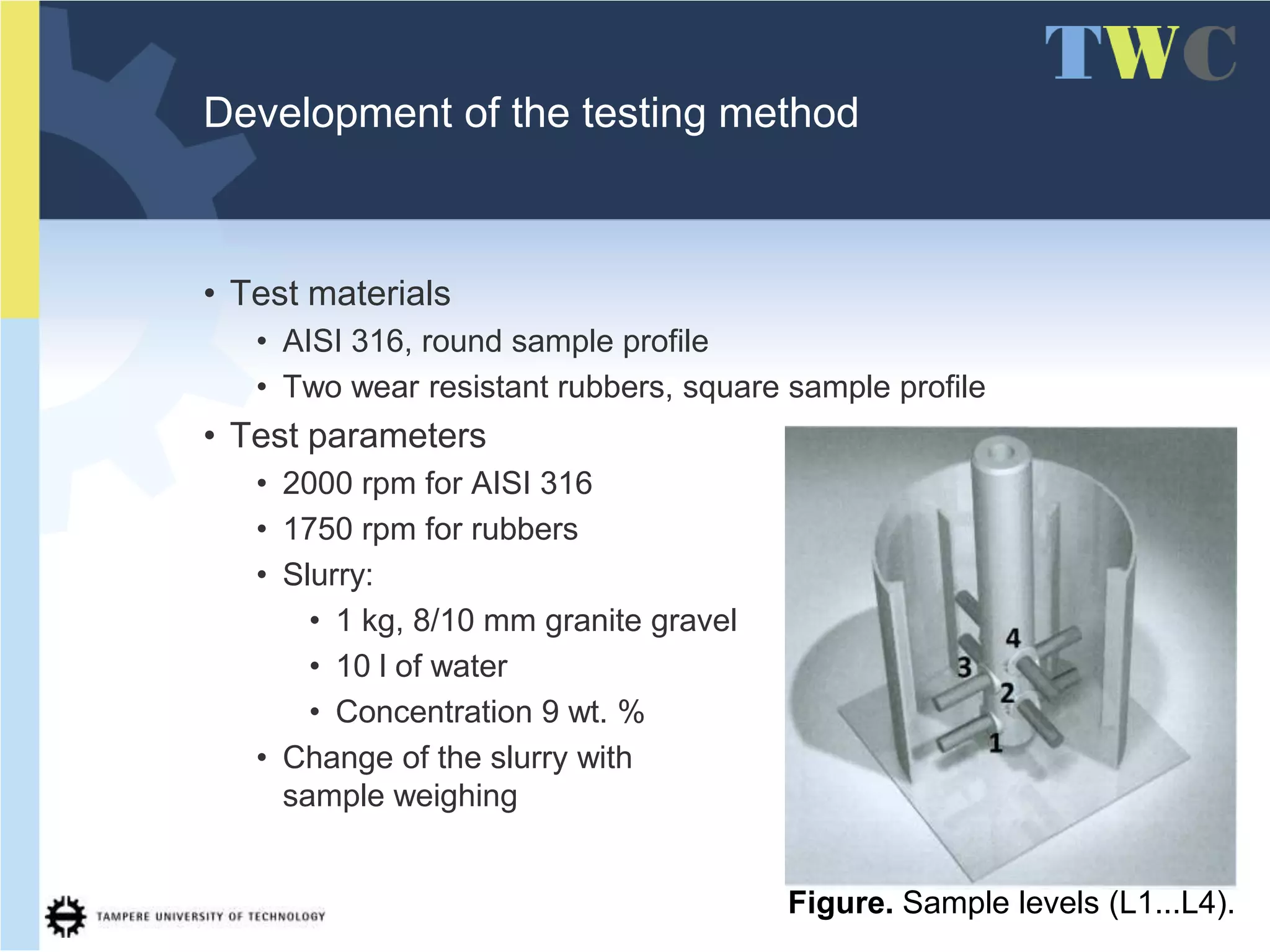 TWC

Development of the testing method

• Test materials
  • AISI 316, round sample profile
  • Two wear resistant rubbers, square sample profile
• Test parameters
  • 2000 rpm for AISI 316
  • 1750 rpm for rubbers
  • Slurry:
    • 1 kg, 8/10 mm granite gravel
    • 10 l of water
    • Concentration 9 wt. %
  • Change of the slurry with sample weighing

4
3
2
1

Figure. Sample levels (L1...L4).

TAMPERE UNIVERSITY OF TECHNOLOGY